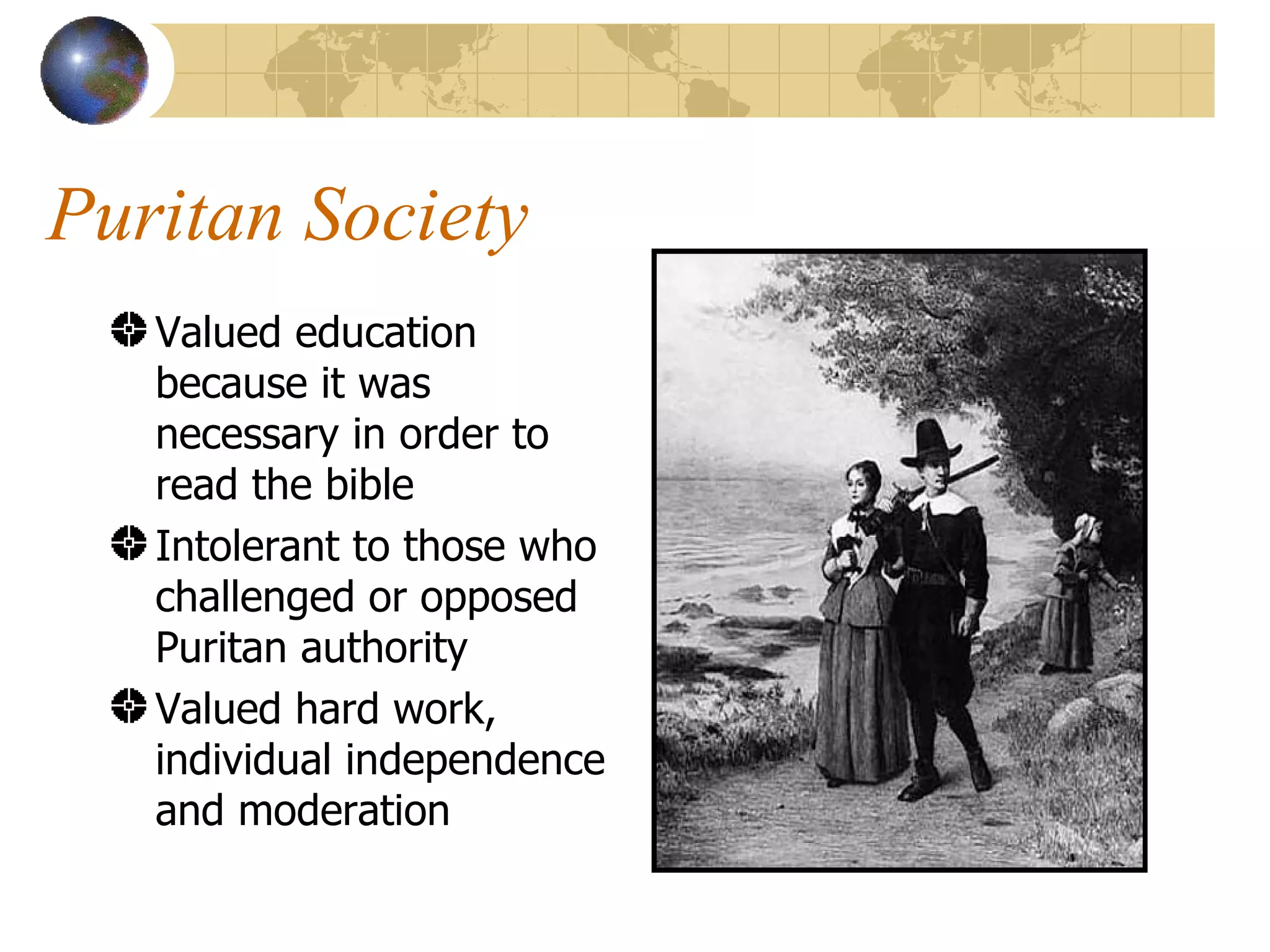 Puritan Society

Valued education because it was necessary in order to read the bible

Intolerant to those who challenged or opposed Puritan authority

Valued hard work, individual independence and moderation